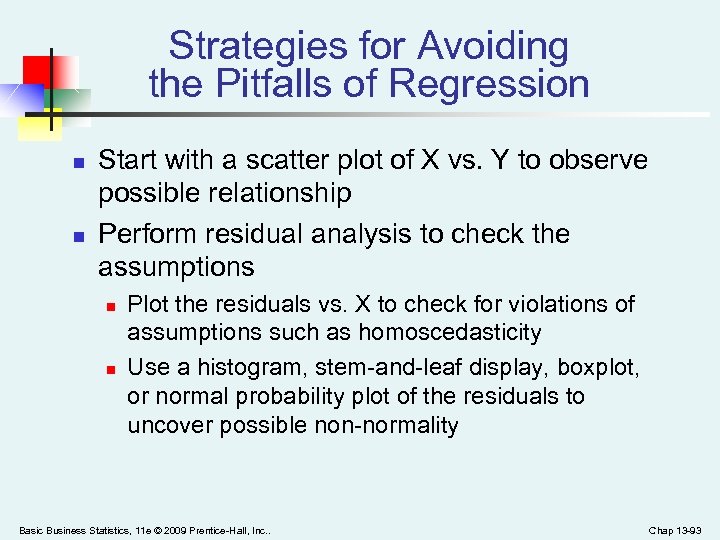 Strategies for Avoiding the Pitfalls of Regression

- Start with a scatter plot of X vs. Y to observe possible relationship
- Perform residual analysis to check the assumptions
  - Plot the residuals vs. X to check for violations of assumptions such as homoscedasticity
  - Use a histogram, stem-and-leaf display, boxplot, or normal probability plot of the residuals to uncover possible non-normality

Basic Business Statistics, 11e © 2009 Prentice-Hall, Inc..

Chap 13-93